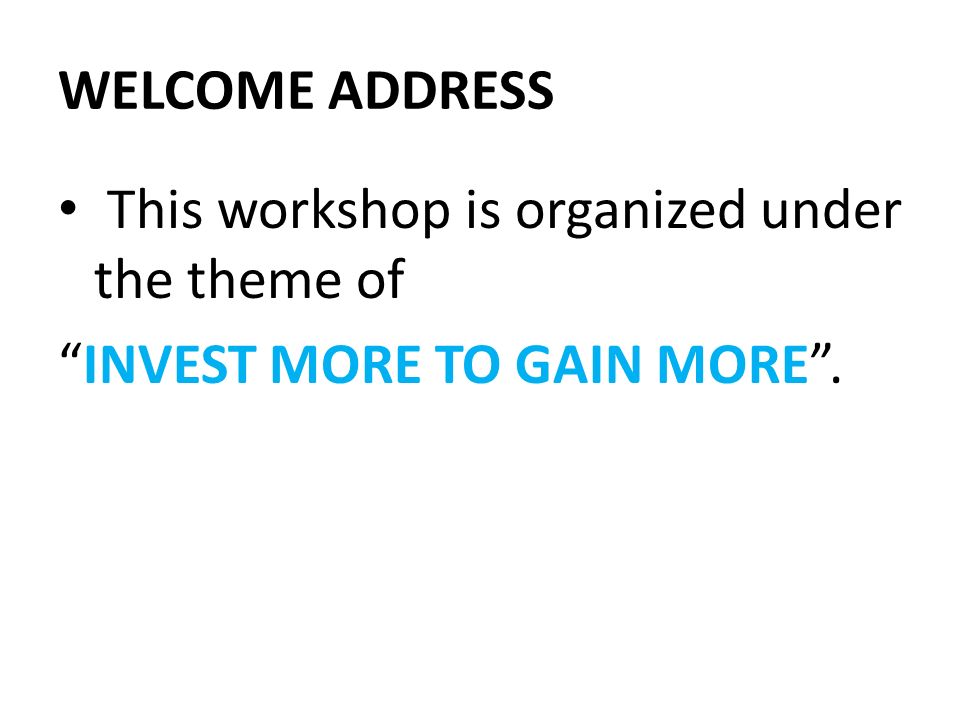 WELCOME ADDRESS

• This workshop is organized under the theme of

“INVEST MORE TO GAIN MORE”.